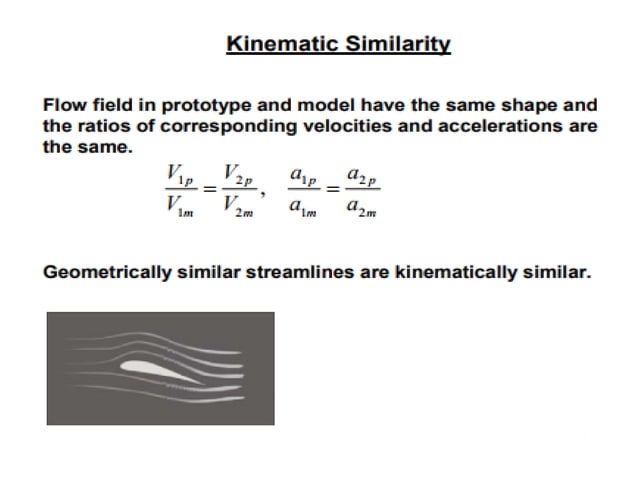 Kinematic Similarity

Flow field in prototype and model have the same shape and the ratios of corresponding velocities and accelerations are the same.

$\frac{V_{1p}}{V_{1m}} = \frac{V_{2p}}{V_{2m}}, \quad \frac{a_{1p}}{a_{1m}} = \frac{a_{2p}}{a_{2m}}$

Geometrically similar streamlines are kinematically similar.